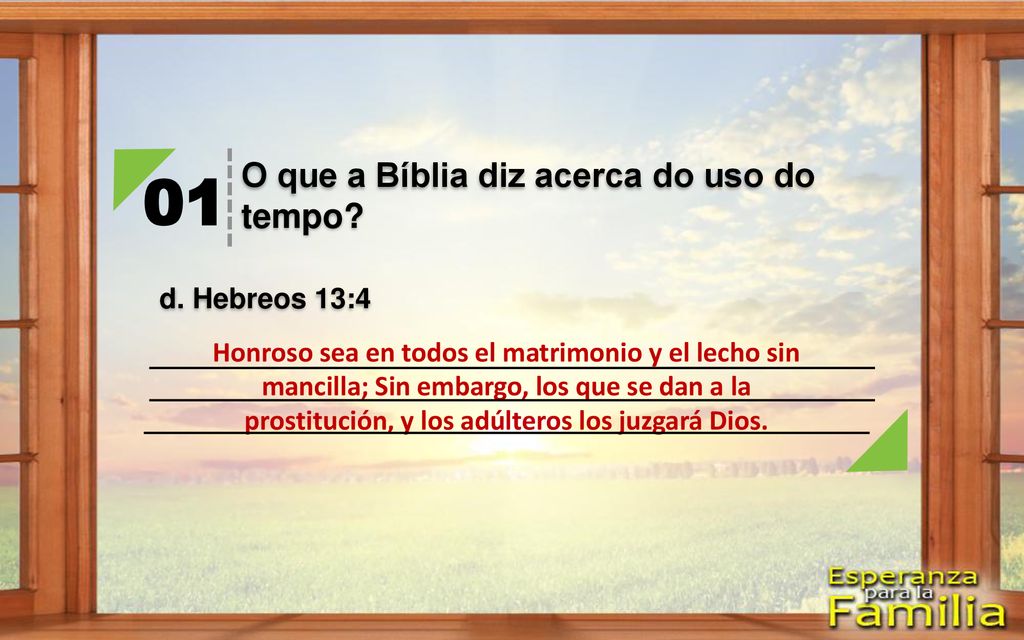 01 O que a Bíblia diz acerca do uso do tempo?

d. Hebreos 13:4

Honroso sea en todos el matrimonio y el lecho sin mancilla; Sin embargo, los que se dan a la prostitución, y los adúlteros los juzgará Dios.

Esperanza para la Familia